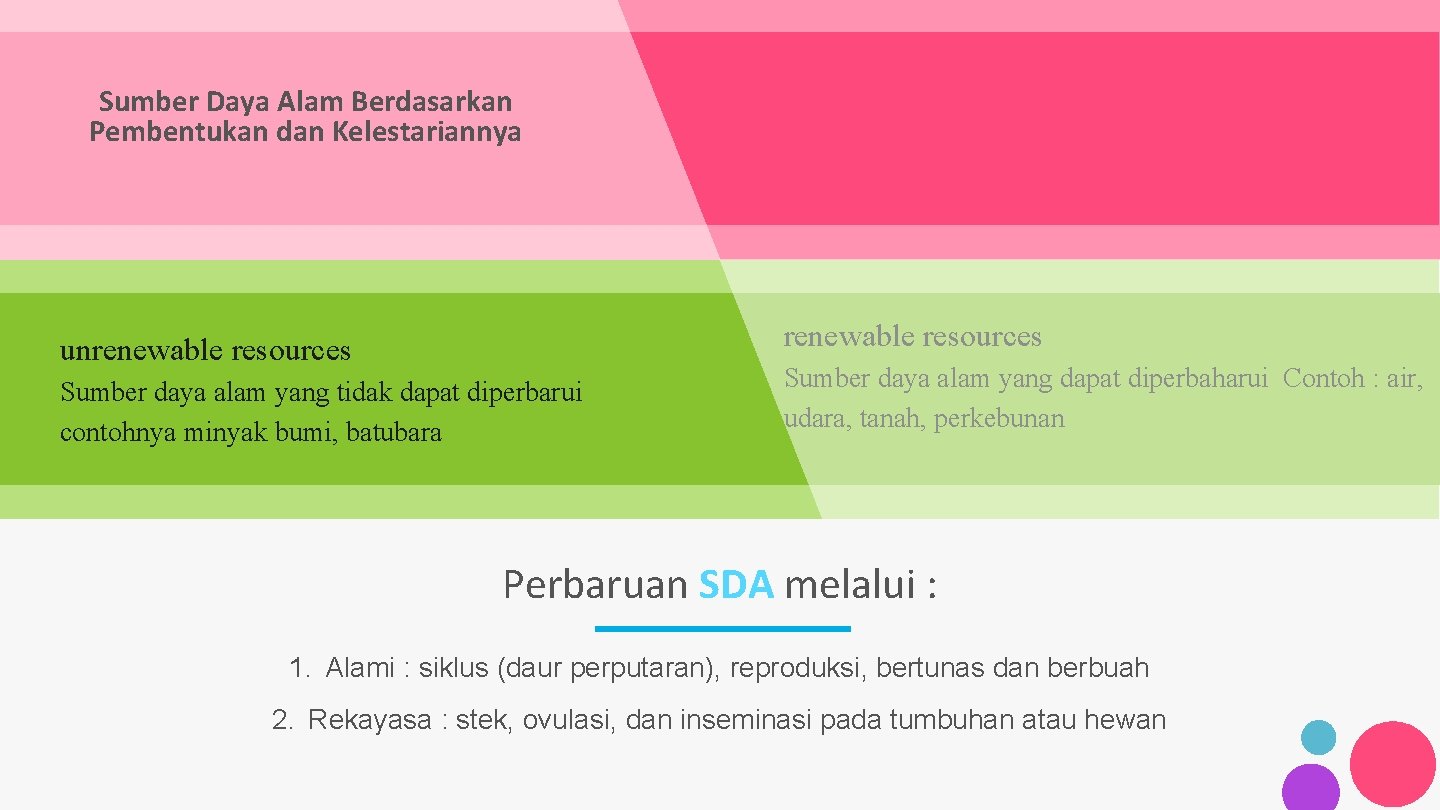 Sumber Daya Alam Berdasarkan Pembentukan dan Kelestariannya

unrenewable resources
Sumber daya alam yang tidak dapat diperbarui contohnya minyak bumi, batubara

renewable resources
Sumber daya alam yang dapat diperbaharui Contoh : air, udara, tanah, perkebunan

Perbaruan SDA melalui :

1. Alami : siklus (daur perputaran), reproduksi, bertunas dan berbuah
2. Rekayasa : stek, ovulasi, dan inseminasi pada tumbuhan atau hewan